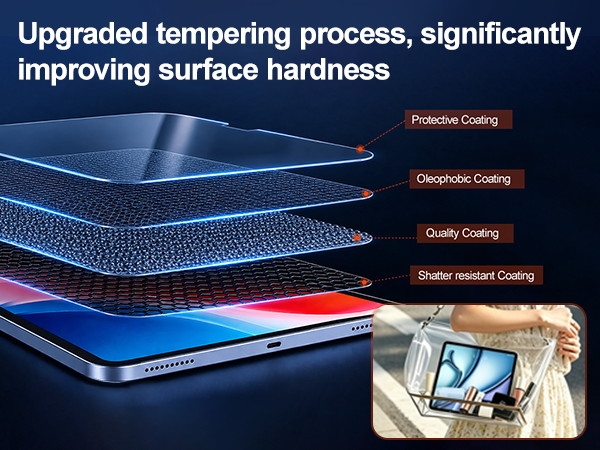 Upgraded tempering process, significantly improving surface hardness

Protective Coating

Oleophobic Coating

Quality Coating

Shatter resistant Coating